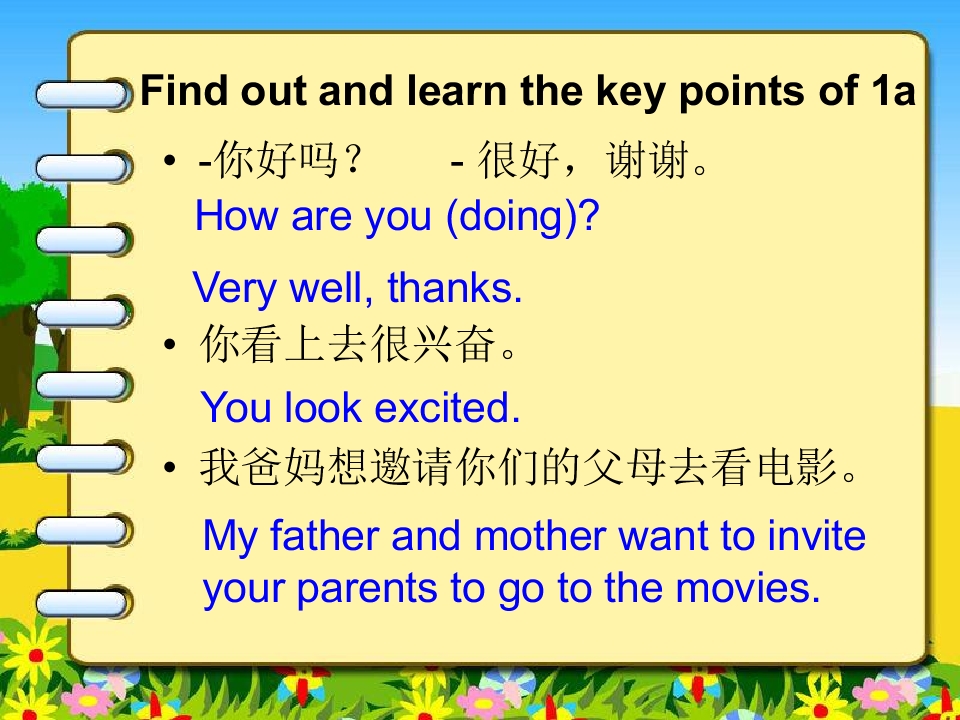 Find out and learn the key points of 1a

• -你好吗？　　- 很好，谢谢。

How are you (doing)?

Very well, thanks.

• 你看上去很兴奋。

You look excited.

• 我爸妈想邀请你们的父母去看电影。

My father and mother want to invite your parents to go to the movies.